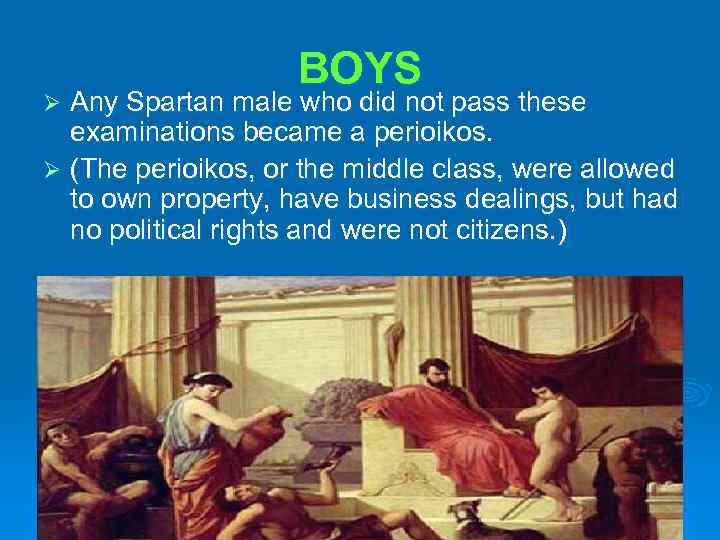 BOYS

➢ Any Spartan male who did not pass these examinations became a perioikos.

➢ (The perioikos, or the middle class, were allowed to own property, have business dealings, but had no political rights and were not citizens.)